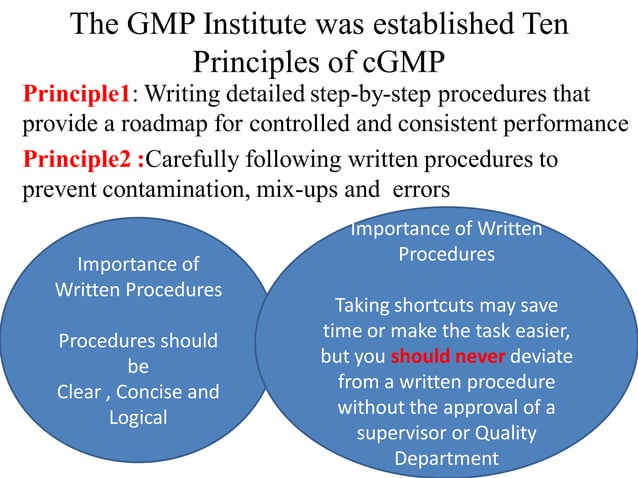 The GMP Institute was established Ten Principles of cGMP

Principle1: Writing detailed step-by-step procedures that provide a roadmap for controlled and consistent performance

Principle2 :Carefully following written procedures to prevent contamination, mix-ups and errors

Importance of Written Procedures

Procedures should be Clear , Concise and Logical

Importance of Written Procedures

Taking shortcuts may save time or make the task easier, but you should never deviate from a written procedure without the approval of a supervisor or Quality Department